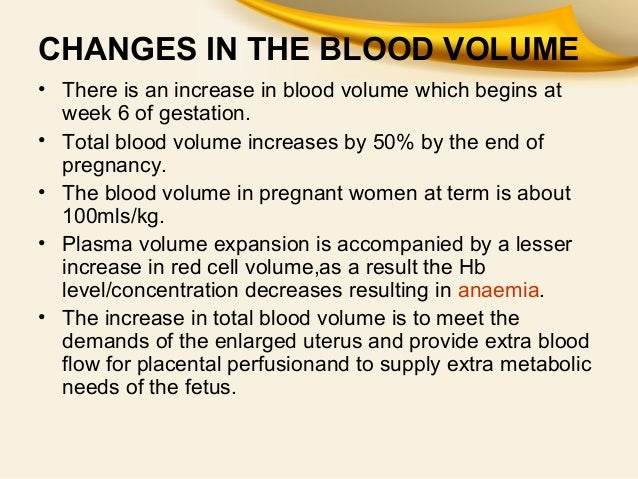 CHANGES IN THE BLOOD VOLUME

• There is an increase in blood volume which begins at week 6 of gestation.
• Total blood volume increases by 50% by the end of pregnancy.
• The blood volume in pregnant women at term is about 100mls/kg.
• Plasma volume expansion is accompanied by a lesser increase in red cell volume,as a result the Hb level/concentration decreases resulting in anaemia.
• The increase in total blood volume is to meet the demands of the enlarged uterus and provide extra blood flow for placental perfusionand to supply extra metabolic needs of the fetus.